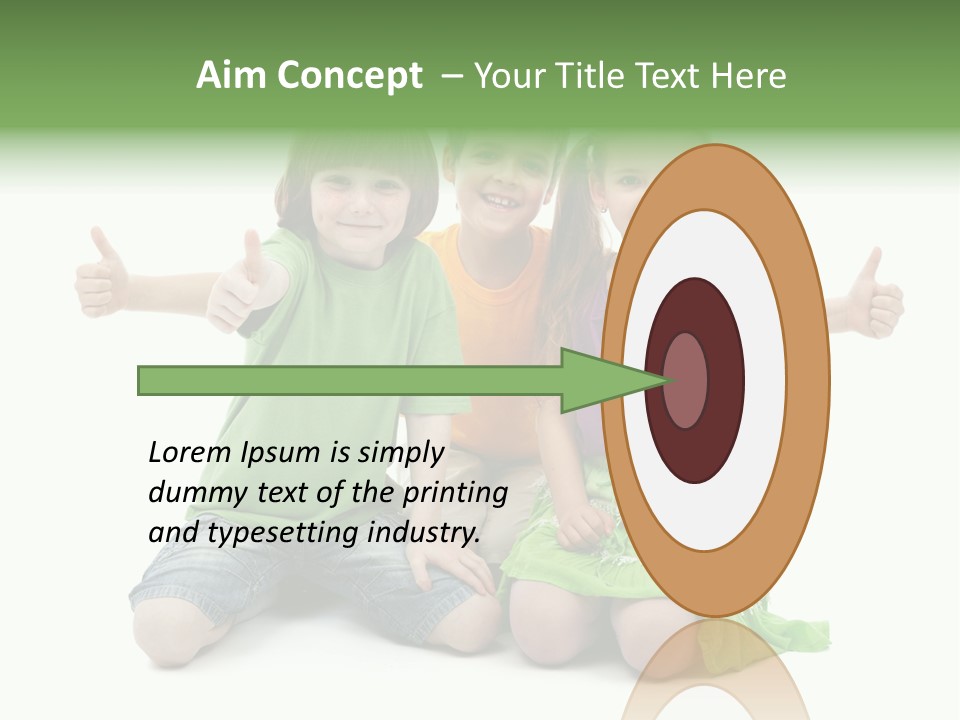 Aim Concept – Your Title Text Here

Lorem Ipsum is simply dummy text of the printing and typesetting industry.